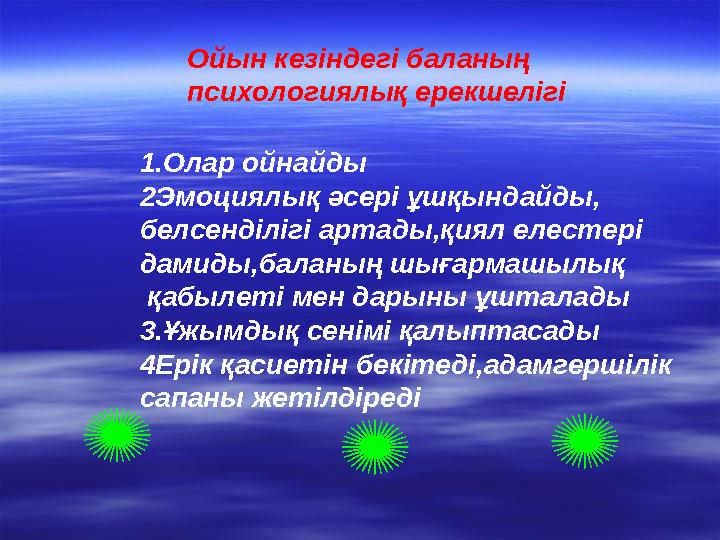 Ойын кезіндегі баланың психологиялық ерекшелігі

1.Олар ойнайды
2Эмоциялық әсері ұшқындайды, белсенділігі артады,қиял елестері дамиды,баланың шығармашылық қабылеті мен дарыны ұшталады
3.Ұжымдық сенімі қалыптасады
4Ерік қасиетін бекітеді,адамгершілік сапаны жетілдіреді